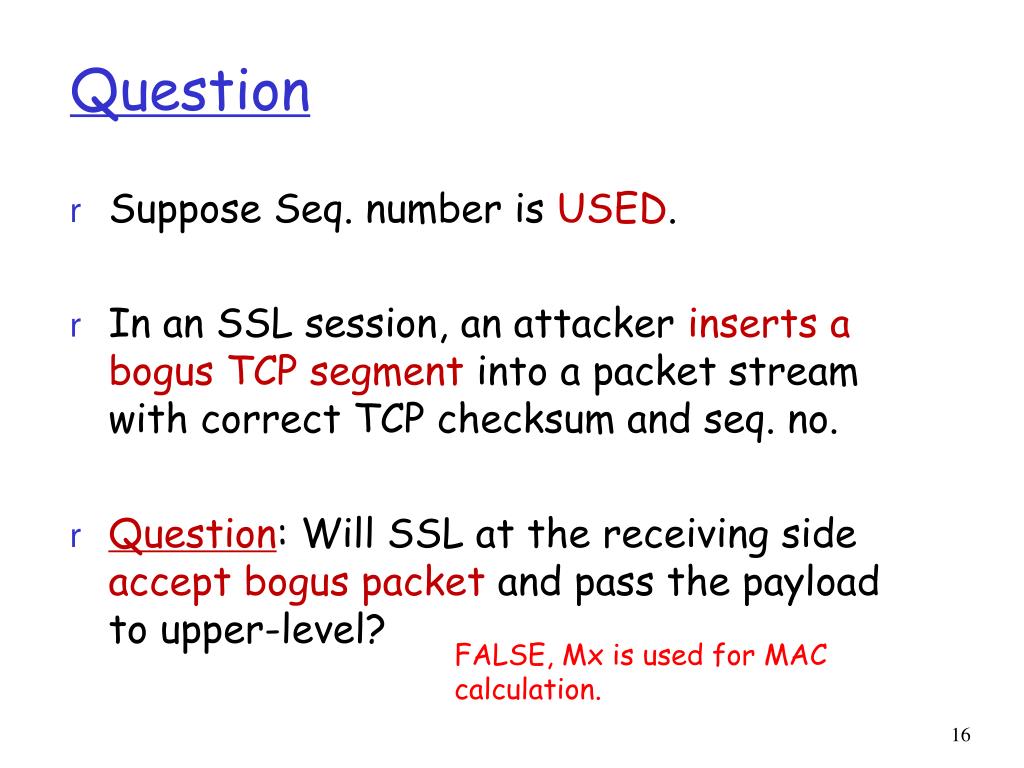 Question

r Suppose Seq. number is USED.

r In an SSL session, an attacker inserts a bogus TCP segment into a packet stream with correct TCP checksum and seq. no.

r Question: Will SSL at the receiving side accept bogus packet and pass the payload to upper-level?

FALSE, Mx is used for MAC calculation.

16